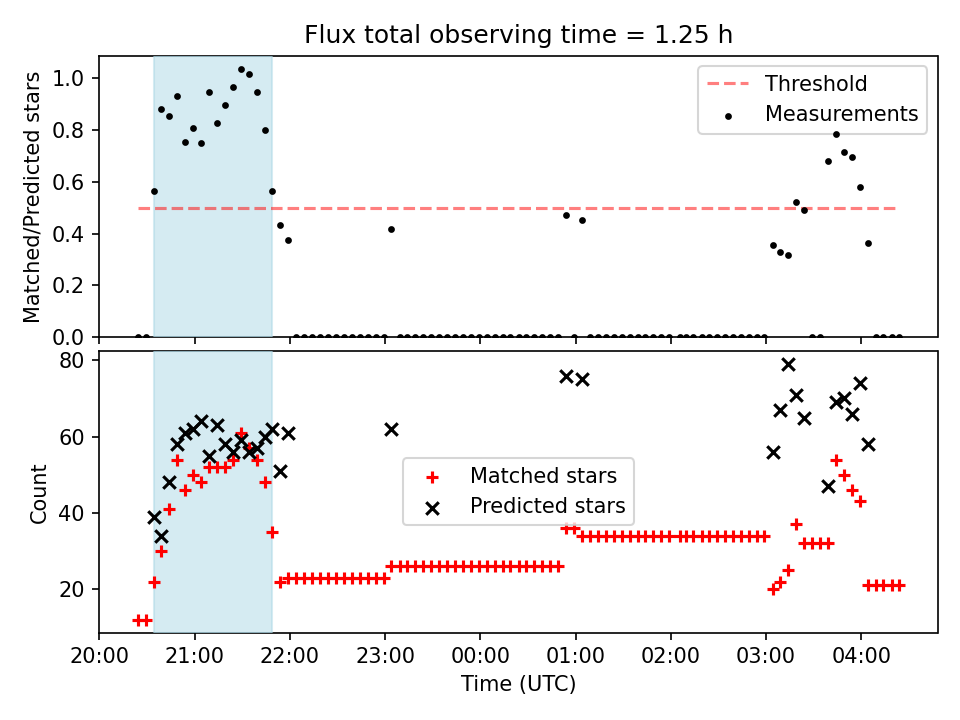 Flux total observing time = 1.25 h

Matched/Predicted stars

1.0
0.8
0.6
0.4
0.2
0.0

Threshold
Measurements

Count

80
60
40
20

Matched stars
Predicted stars

20:00
21:00
22:00
23:00
00:00
01:00
02:00
03:00
04:00

Time (UTC)